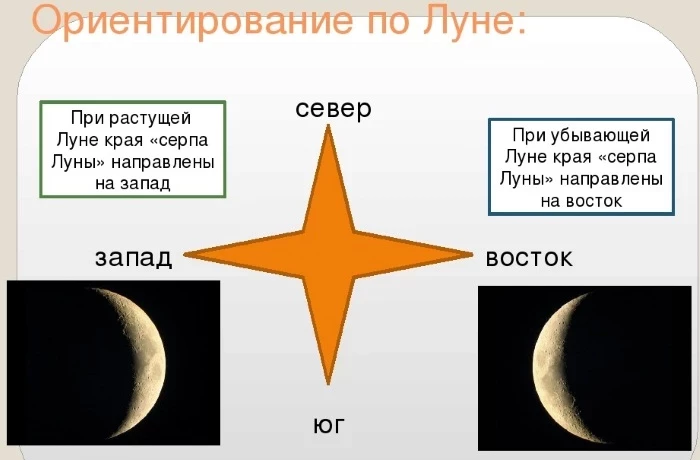 Ориентирование по Луне:

При растущей Луне края «серпа Луны» направлены на запад

север

При убывающей Луне края «серпа Луны» направлены на восток

запад

восток

юг